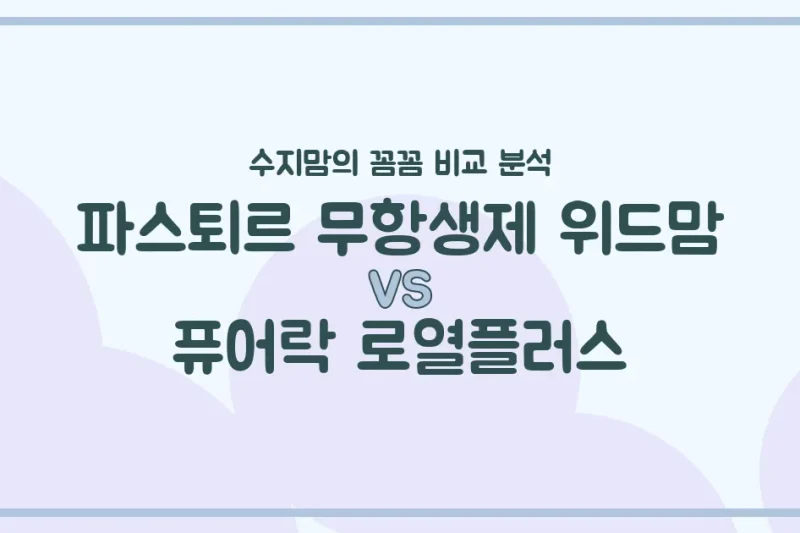 수지맘의 꼼꼼 비교 분석

파스퇴르 무항생제 위드맘

VS

퓨어락 로열플러스